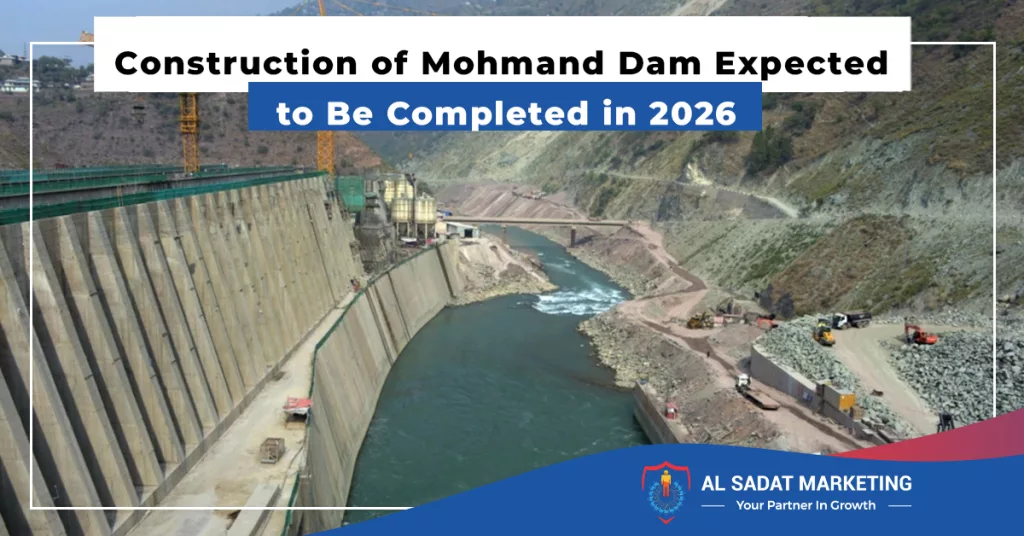 Construction of Mohmand Dam Expected to Be Completed in 2026

AL SADAT MARKETING
Your Partner In Growth